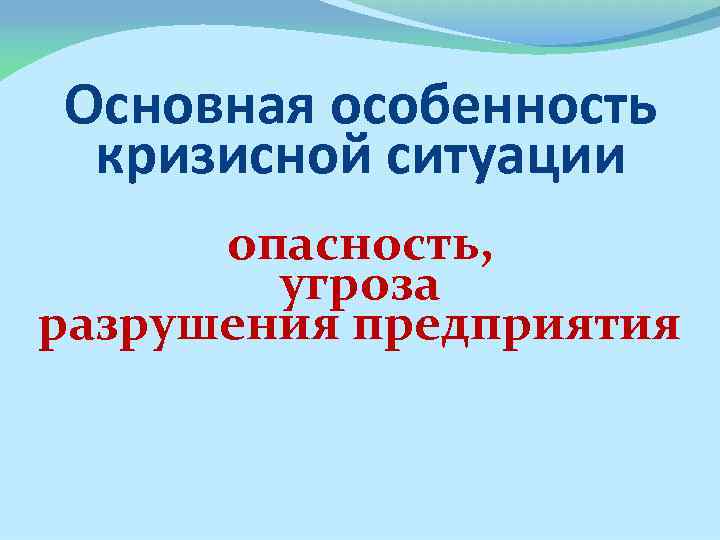 Основная особенность кризисной ситуации

опасность,
угроза
разрушения предприятия